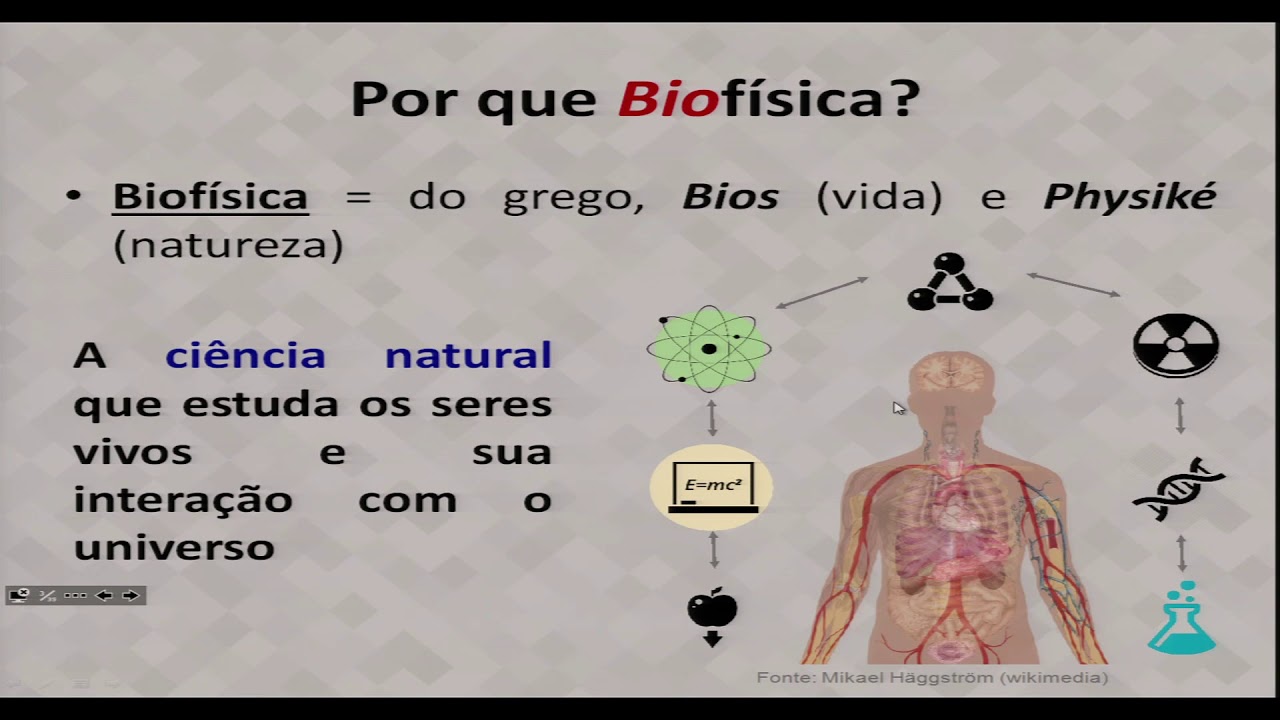 Por que Biofísica?

• Biofísica = do grego, Bios (vida) e Physiké (natureza)

A ciência natural que estuda os seres vivos e sua interação com o universo

$E=mc^2$

Fonte: Mikael Häggström (wikimedia)